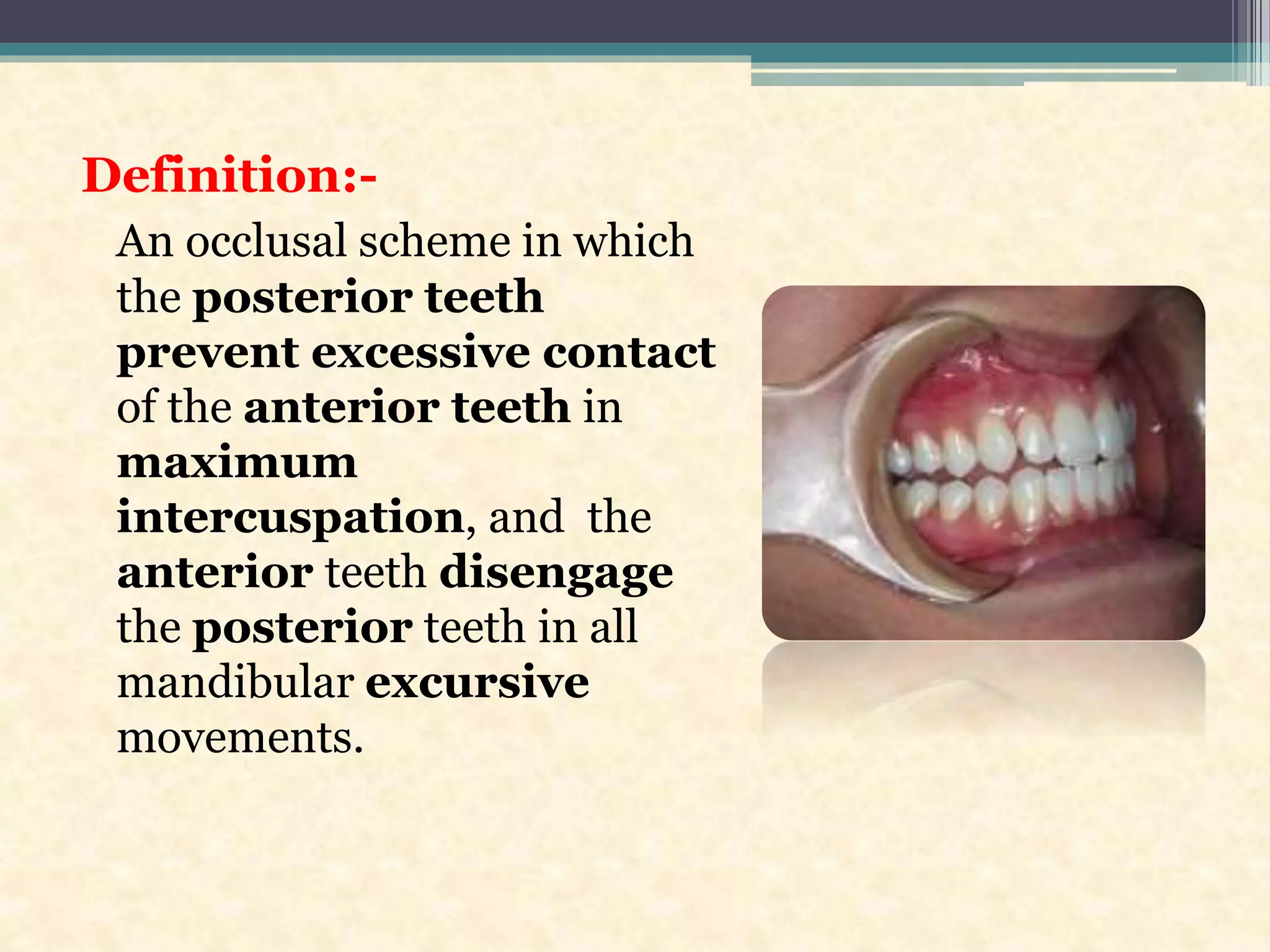 Definition:-

An occlusal scheme in which the posterior teeth prevent excessive contact of the anterior teeth in maximum intercuspation, and the anterior teeth disengage the posterior teeth in all mandibular excursive movements.